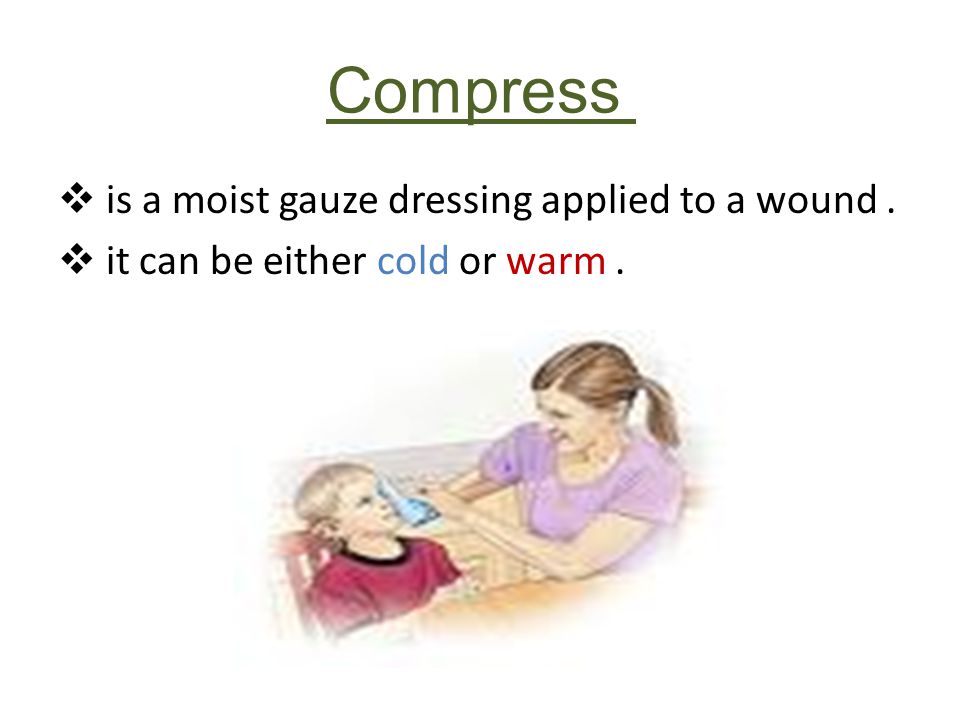 Compress

❖ is a moist gauze dressing applied to a wound .

❖ it can be either cold or warm .